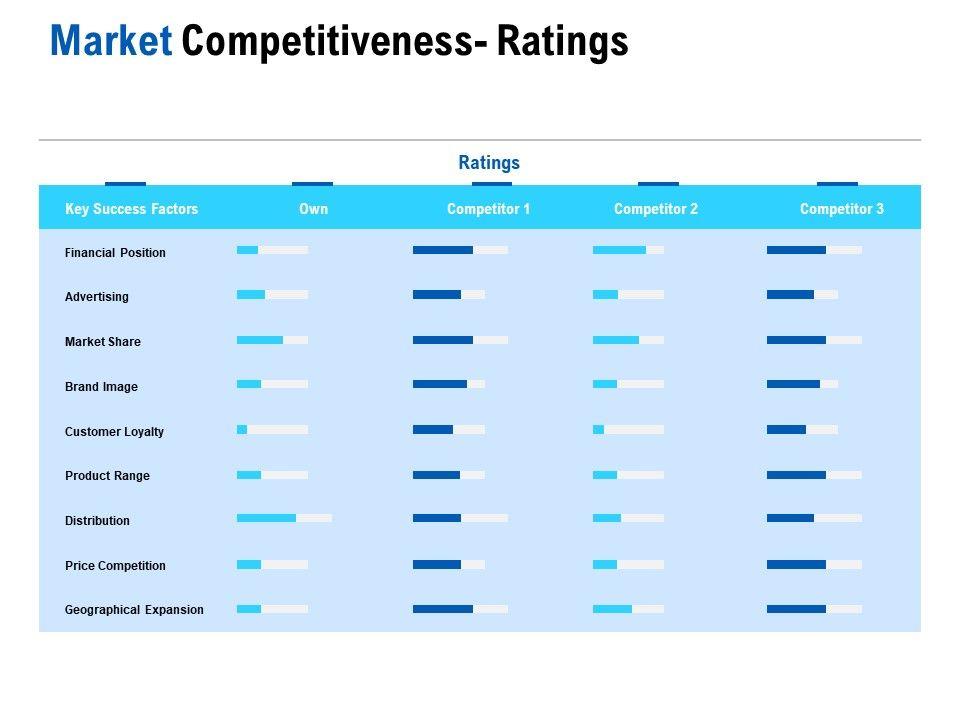 Market Competitiveness- Ratings

Ratings

| Key Success Factors | Own | Competitor 1 | Competitor 2 | Competitor 3 |
|---|---|---|---|---|
| Financial Position | | | | |
| Advertising | | | | |
| Market Share | | | | |
| Brand Image | | | | |
| Customer Loyalty | | | | |
| Product Range | | | | |
| Distribution | | | | |
| Price Competition | | | | |
| Geographical Expansion | | | | |